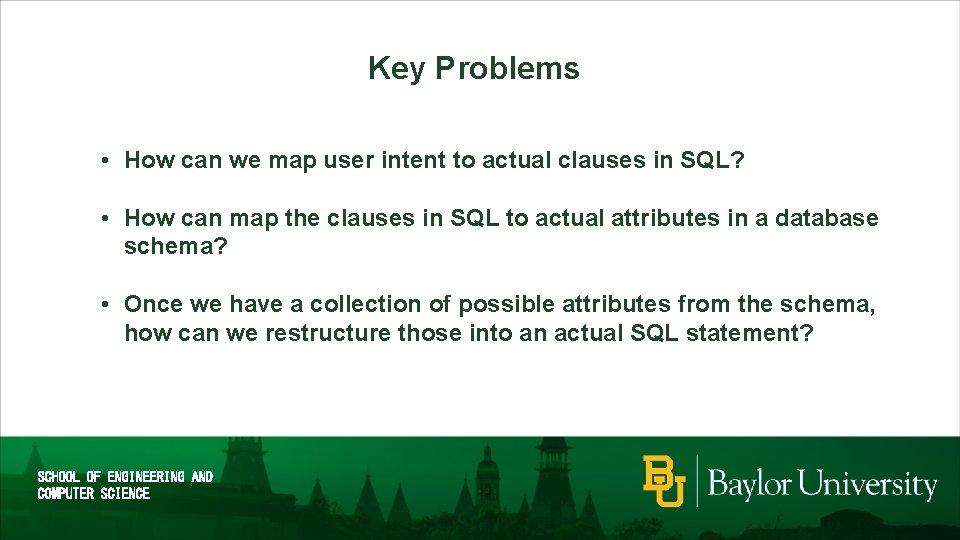 Key Problems

• How can we map user intent to actual clauses in SQL?

• How can map the clauses in SQL to actual attributes in a database schema?

• Once we have a collection of possible attributes from the schema, how can we restructure those into an actual SQL statement?

SCHOOL OF ENGINEERING AND COMPUTER SCIENCE

BU Baylor University